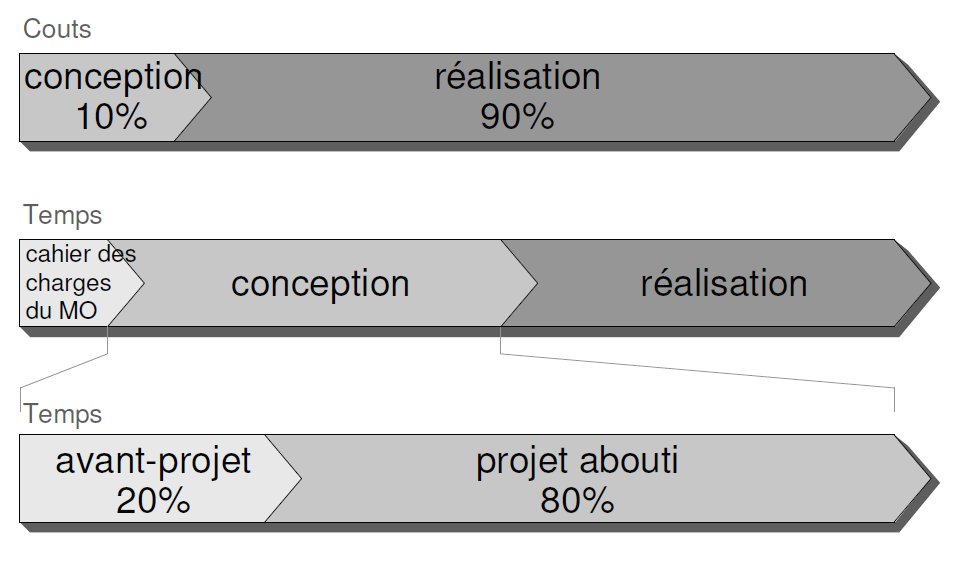 Couts

conception
10%

réalisation
90%

Temps

cahier des charges du MO

conception

réalisation

Temps

avant-projet
20%

projet abouti
80%